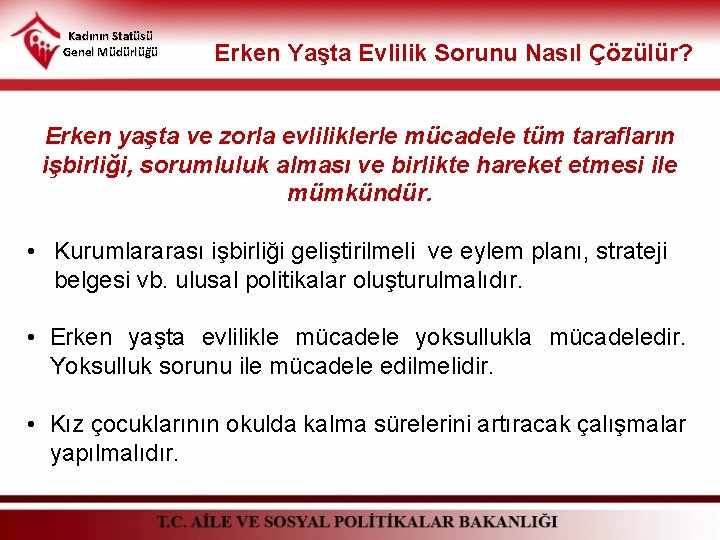 Kadının Statüsü
Genel Müdürlüğü

Erken Yaşta Evlilik Sorunu Nasıl Çözülür?

Erken yaşta ve zorla evliliklerle mücadele tüm tarafların işbirliği, sorumluluk alması ve birlikte hareket etmesi ile mümkündür.

• Kurumlararası işbirliği geliştirilmeli ve eylem planı, strateji belgesi vb. ulusal politikalar oluşturulmalıdır.

• Erken yaşta evlilikle mücadele yoksullukla mücadeledir. Yoksulluk sorunu ile mücadele edilmelidir.

• Kız çocuklarının okulda kalma sürelerini artıracak çalışmalar yapılmalıdır.

T.C. AİLE VE SOSYAL POLİTİKALAR BAKANLIĞI